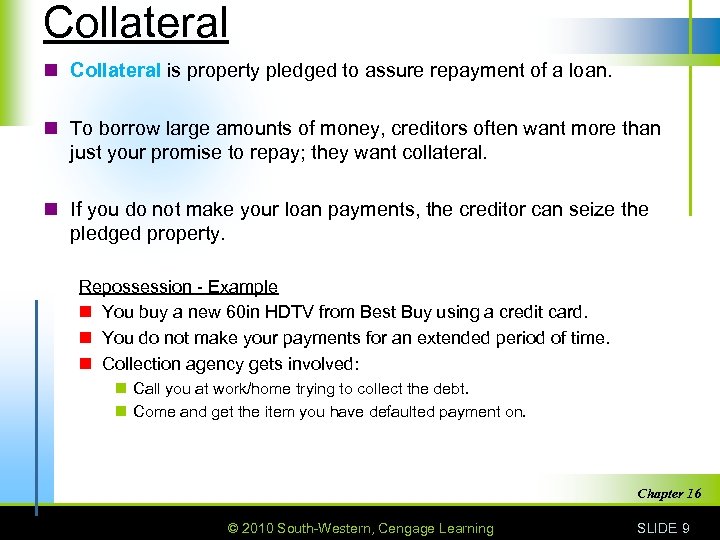 Collateral

Collateral is property pledged to assure repayment of a loan.

To borrow large amounts of money, creditors often want more than just your promise to repay; they want collateral.

If you do not make your loan payments, the creditor can seize the pledged property.

Repossession - Example

You buy a new 60in HDTV from Best Buy using a credit card.

You do not make your payments for an extended period of time.

Collection agency gets involved:

Call you at work/home trying to collect the debt.

Come and get the item you have defaulted payment on.

Chapter 16

© 2010 South-Western, Cengage Learning

SLIDE 9